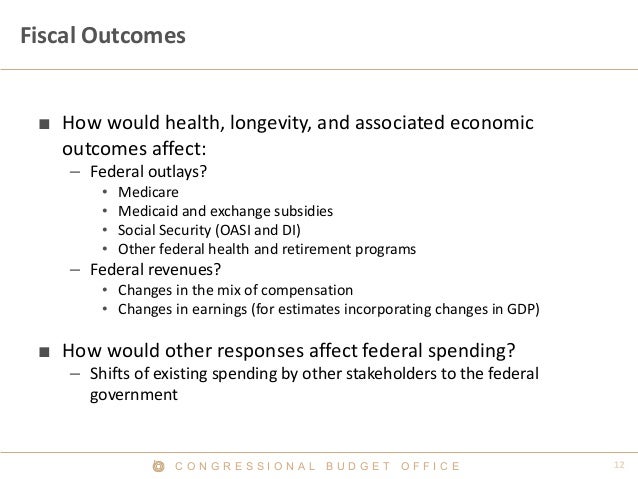 Fiscal Outcomes

■ How would health, longevity, and associated economic outcomes affect:
– Federal outlays?
• Medicare
• Medicaid and exchange subsidies
• Social Security (OASI and DI)
• Other federal health and retirement programs
– Federal revenues?
• Changes in the mix of compensation
• Changes in earnings (for estimates incorporating changes in GDP)

■ How would other responses affect federal spending?
– Shifts of existing spending by other stakeholders to the federal government

CONGRESSIONAL BUDGET OFFICE

12